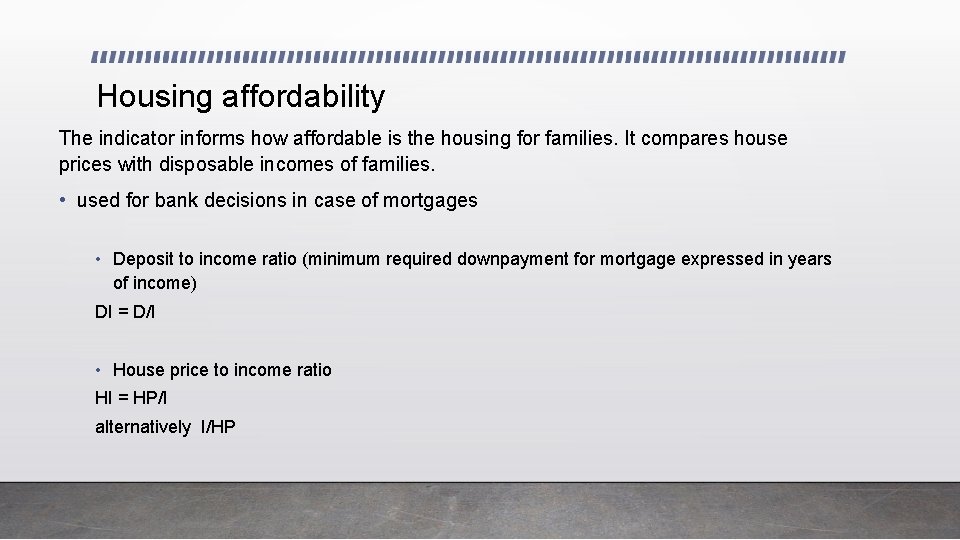 Housing affordability

The indicator informs how affordable is the housing for families. It compares house prices with disposable incomes of families.

• used for bank decisions in case of mortgages

• Deposit to income ratio (minimum required downpayment for mortgage expressed in years of income)

DI = D/I

• House price to income ratio

HI = HP/I

alternatively I/HP